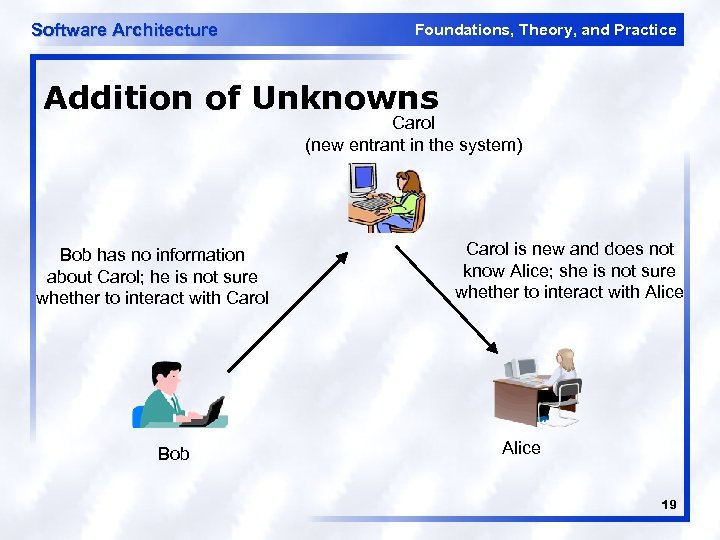 Software Architecture
Foundations, Theory, and Practice

Addition of Unknowns

Carol
(new entrant in the system)

Bob has no information about Carol; he is not sure whether to interact with Carol

Carol is new and does not know Alice; she is not sure whether to interact with Alice

Bob

Alice

19